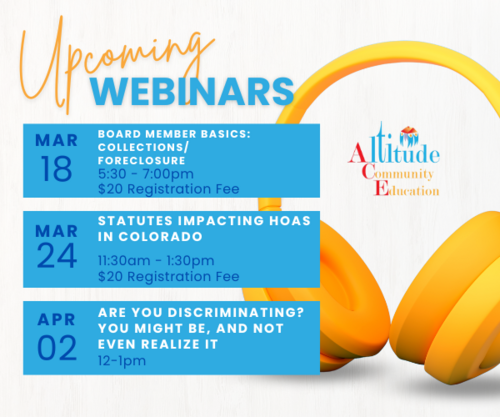 Upcoming
WEBINARS

MAR
18
BOARD MEMBER BASICS: COLLECTIONS/ FORECLOSURE
5:30 - 7:00pm
$20 Registration Fee

MAR
24
STATUTES IMPACTING HOAS IN COLORADO
11:30am - 1:30pm
$20 Registration Fee

APR
02
ARE YOU DISCRIMINATING? YOU MIGHT BE, AND NOT EVEN REALIZE IT
12-1pm

Altitude
Community
Education